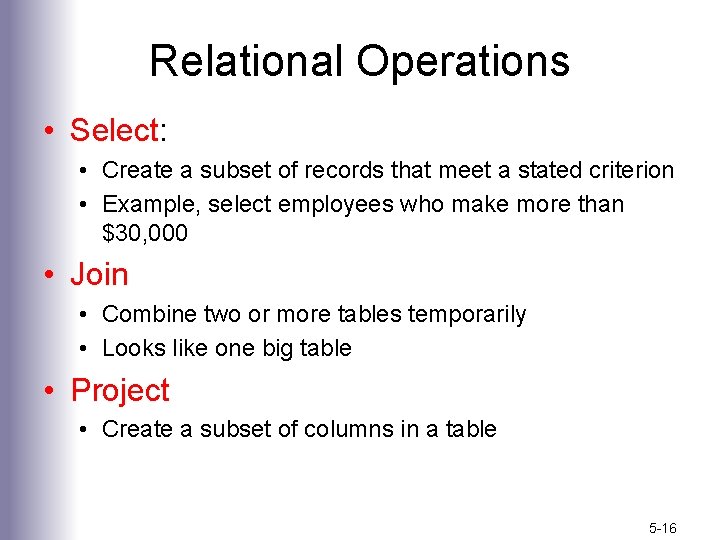 Relational Operations

• Select:
  • Create a subset of records that meet a stated criterion
  • Example, select employees who make more than \$30,000
• Join
  • Combine two or more tables temporarily
  • Looks like one big table
• Project
  • Create a subset of columns in a table

5-16